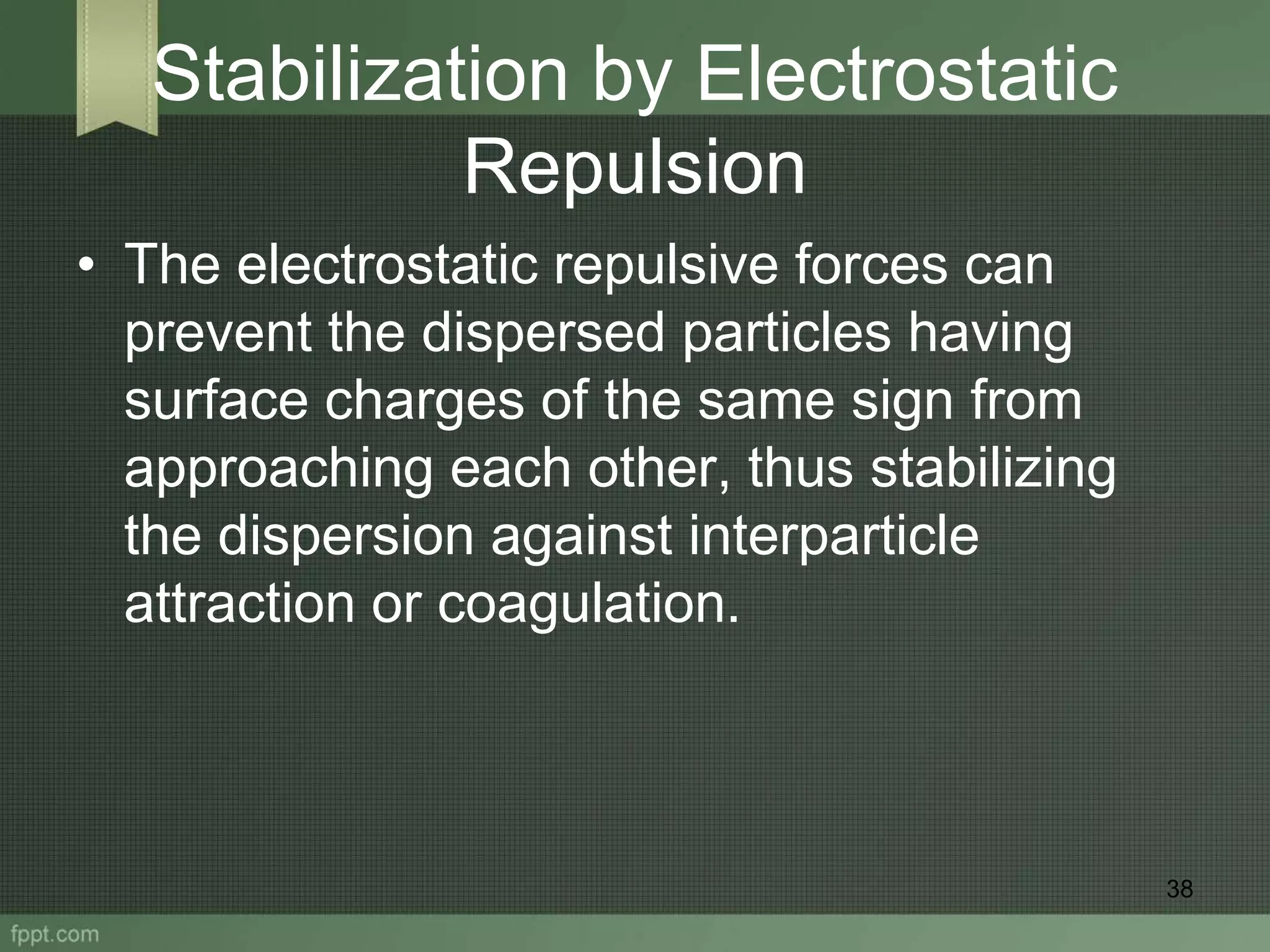 Stabilization by Electrostatic Repulsion

• The electrostatic repulsive forces can prevent the dispersed particles having surface charges of the same sign from approaching each other, thus stabilizing the dispersion against interparticle attraction or coagulation.

38

fppt.com